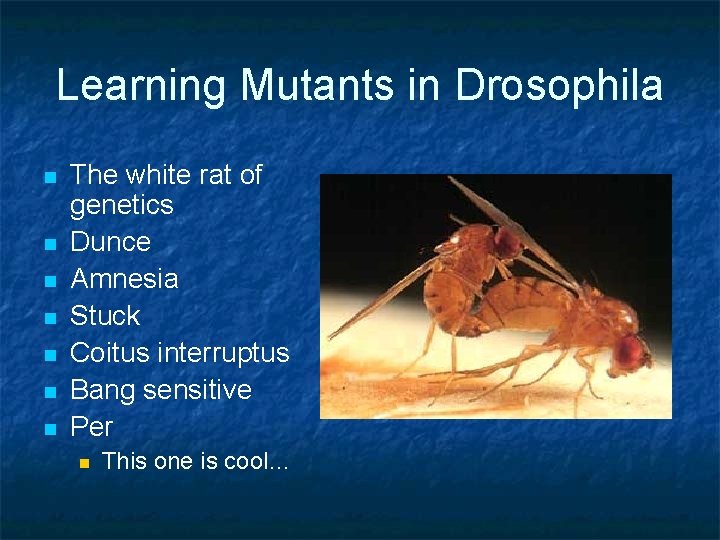 Learning Mutants in Drosophila

- The white rat of genetics
- Dunce
- Amnesia
- Stuck
- Coitus interruptus
- Bang sensitive
- Per
  - This one is cool...